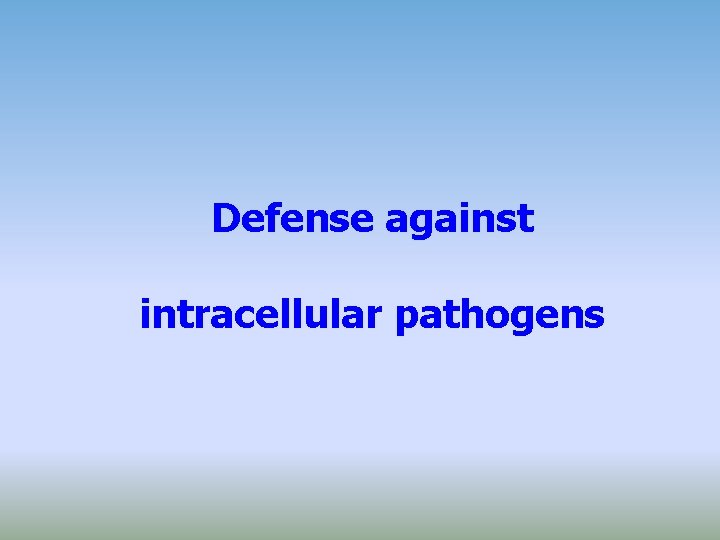 Defense against

intracellular pathogens